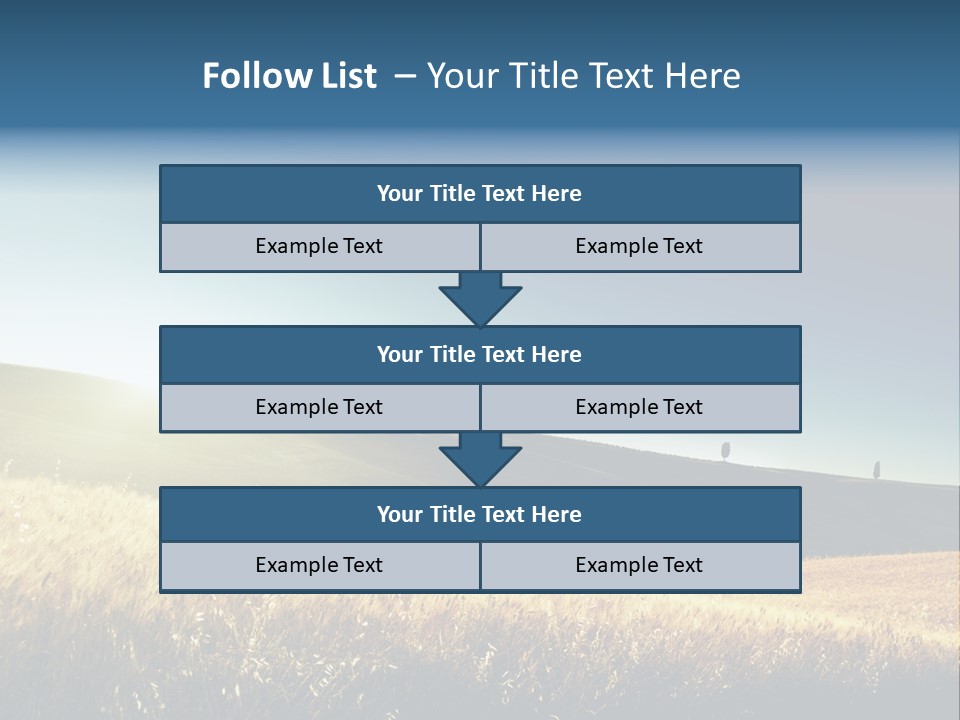 Follow List – Your Title Text Here

Your Title Text Here

Example Text

Example Text

Your Title Text Here

Example Text

Example Text

Your Title Text Here

Example Text

Example Text